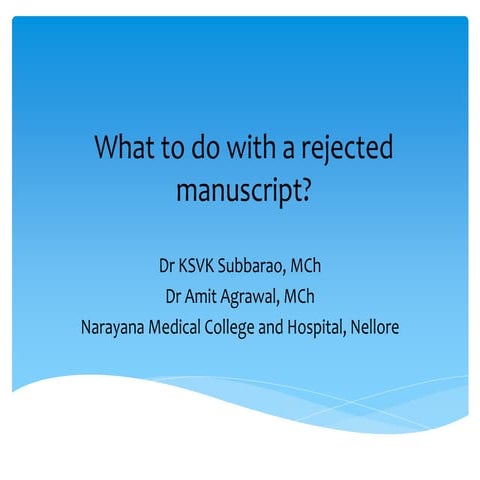 What to do with a rejected manuscript?

Dr KSVK Subbarao, MCh
Dr Amit Agrawal, MCh
Narayana Medical College and Hospital, Nellore